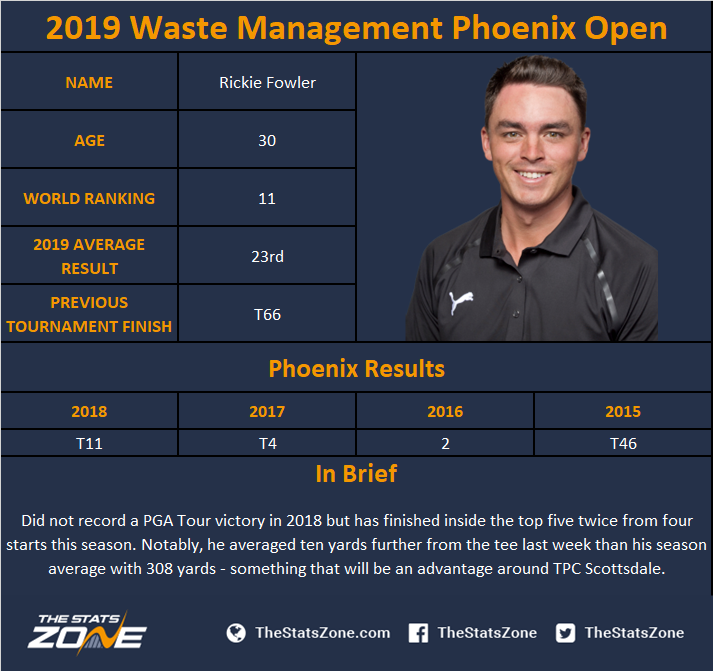 2019 Waste Management Phoenix Open

| NAME | Rickie Fowler |
|---|---|
| AGE | 30 |
| WORLD RANKING | 11 |
| 2019 AVERAGE RESULT | 23rd |
| PREVIOUS TOURNAMENT FINISH | T66 |

Phoenix Results

| 2018 | 2017 | 2016 | 2015 |
|---|---|---|---|
| T11 | T4 | 2 | T46 |

In Brief

Did not record a PGA Tour victory in 2018 but has finished inside the top five twice from four starts this season. Notably, he averaged ten yards further from the tee last week than his season average with 308 yards - something that will be an advantage around TPC Scottsdale.

THE STATS ZONE

TheStatsZone.com TheStatsZone TheStatsZone